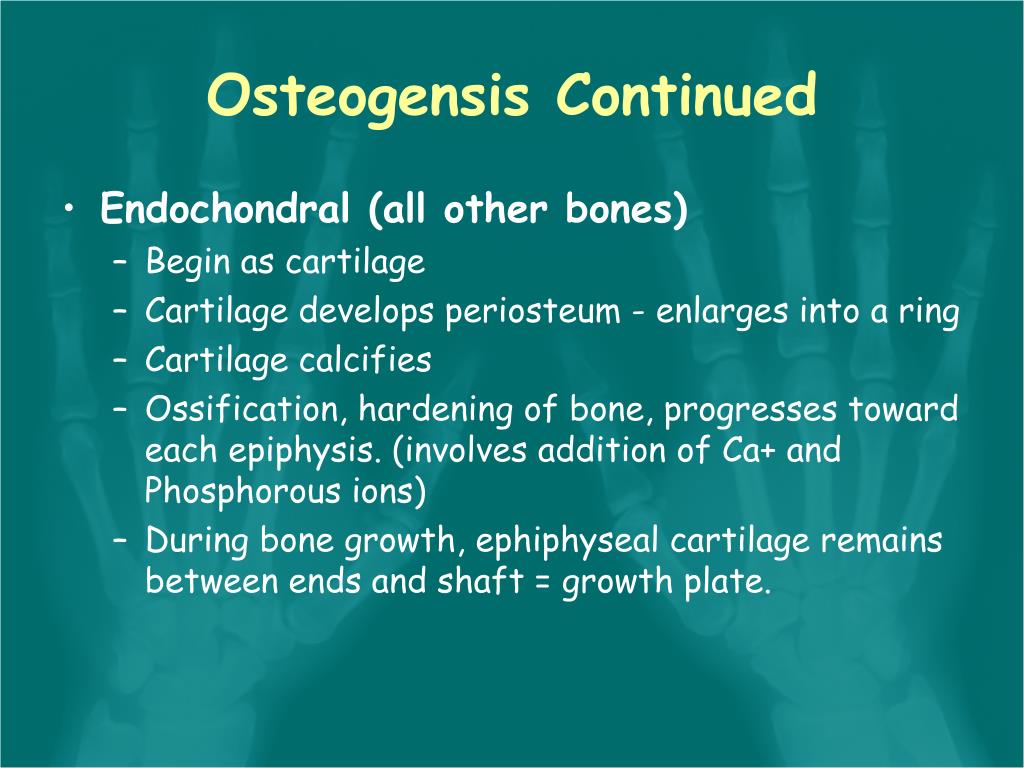 Osteogensis Continued

• Endochondral (all other bones)
– Begin as cartilage
– Cartilage develops periosteum - enlarges into a ring
– Cartilage calcifies
– Ossification, hardening of bone, progresses toward each epiphysis. (involves addition of Ca+ and Phosphorous ions)
– During bone growth, ephiphyseal cartilage remains between ends and shaft = growth plate.